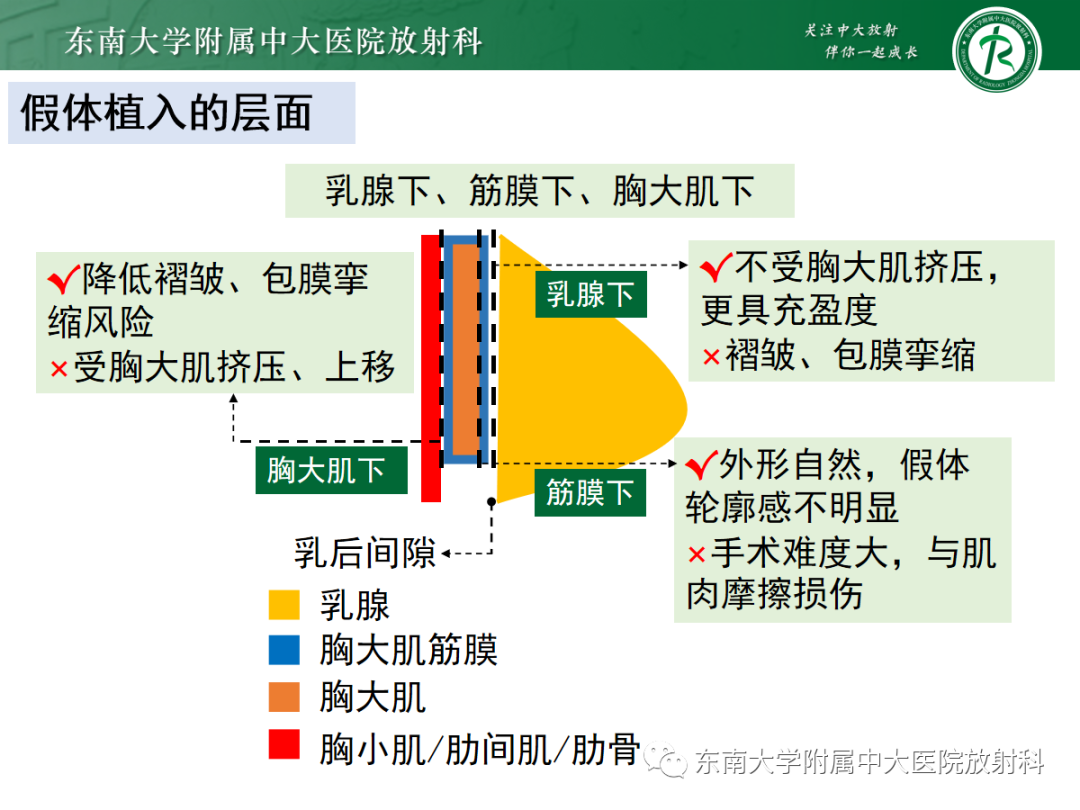 东南大学附属中大医院放射科

关注中大放射
伴你一起成长

假体植入的层面

乳腺下、筋膜下、胸大肌下

✓降低褶皱、包膜挛缩风险
×受胸大肌挤压、上移

胸大肌下

乳腺下

✓不受胸大肌挤压，更具充盈度
×褶皱、包膜挛缩

筋膜下

✓外形自然，假体轮廓感不明显
×手术难度大，与肌肉摩擦损伤

乳后间隙

乳腺
胸大肌筋膜
胸大肌
胸小肌/肋间肌/肋骨

东南大学附属中大医院放射科